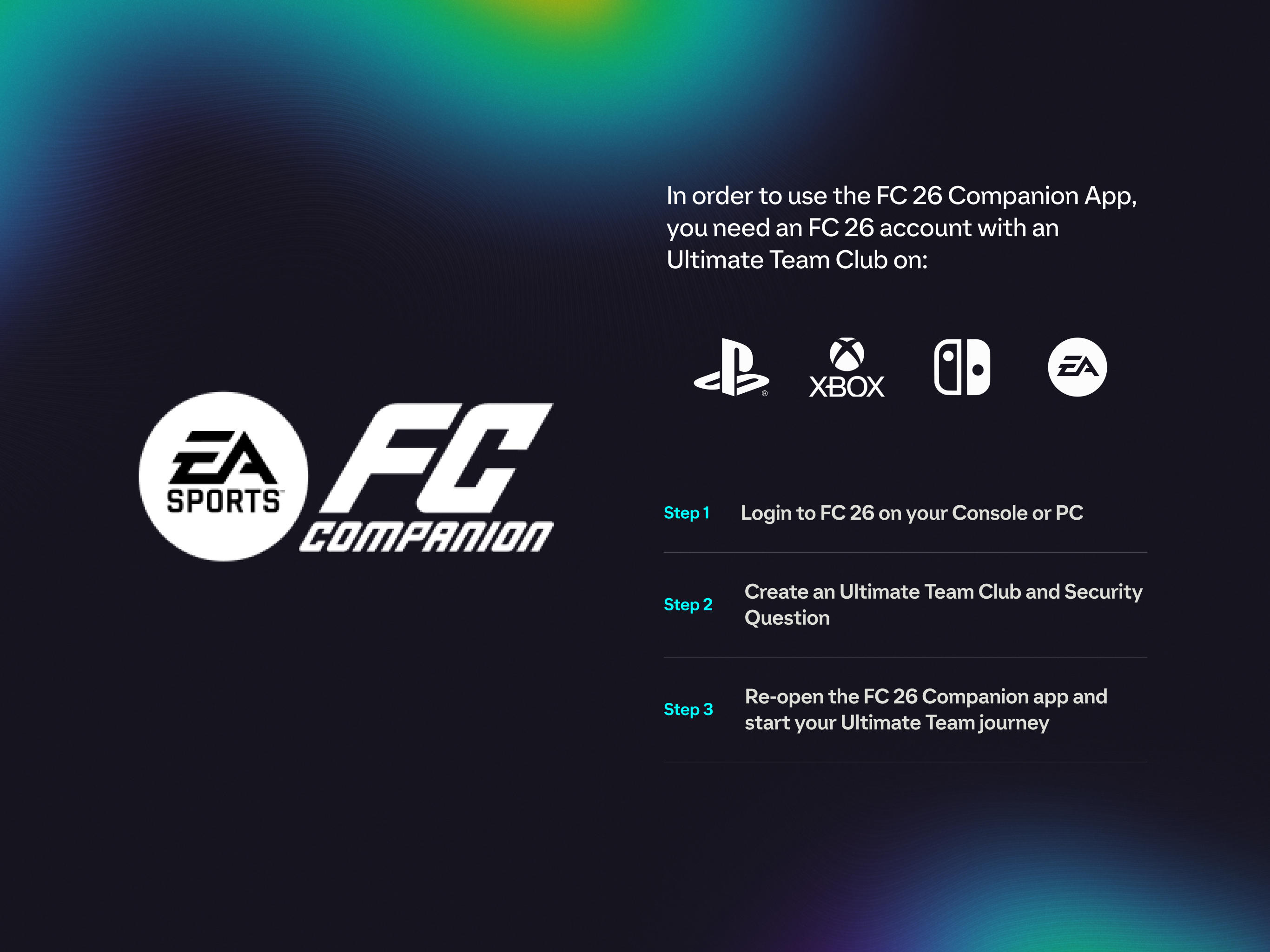 EA SPORTS FC COMPANION

In order to use the FC 26 Companion App, you need an FC 26 account with an Ultimate Team Club on:

XBOX

EA

Step 1 Login to FC 26 on your Console or PC

Step 2 Create an Ultimate Team Club and Security Question

Step 3 Re-open the FC 26 Companion app and start your Ultimate Team journey